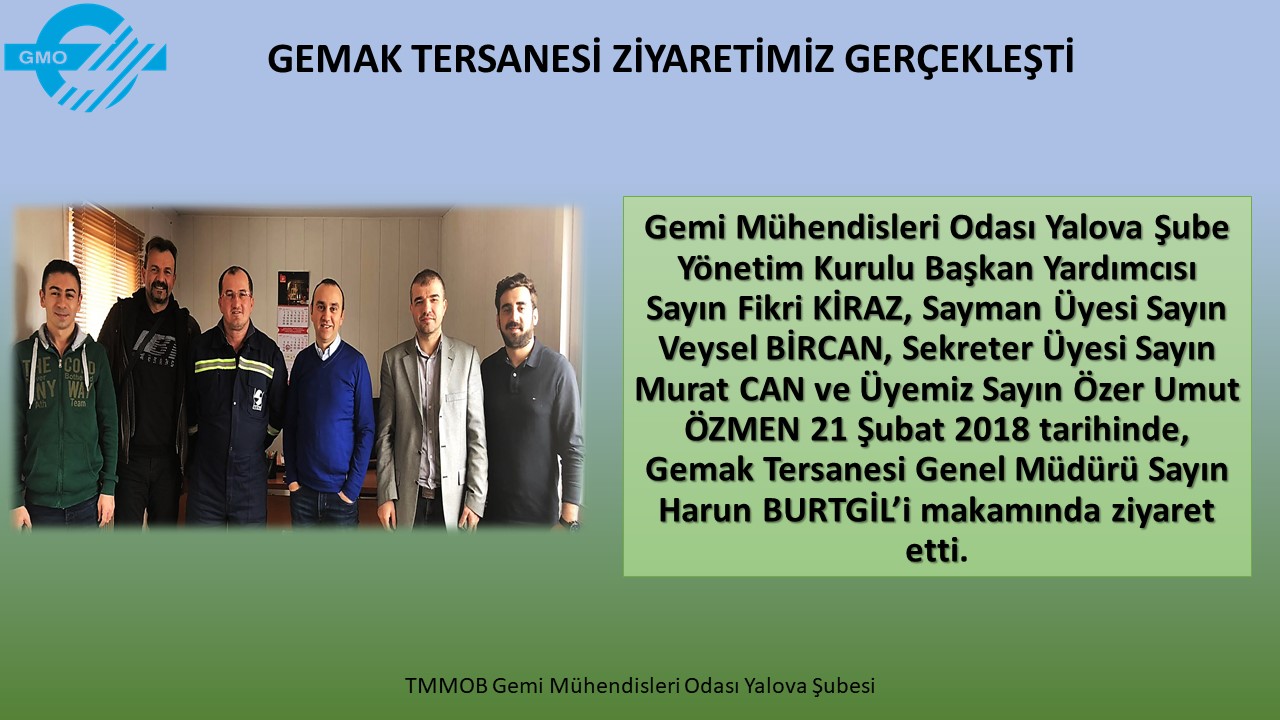 GMO

GEMAK TERSANESİ ZİYARETİMİZ GERÇEKLEŞTİ

Gemi Mühendisleri Odası Yalova Şube Yönetim Kurulu Başkan Yardımcısı Sayın Fikri KİRAZ, Sayman Üyesi Sayın Veysel BİRCAN, Sekreter Üyesi Sayın Murat CAN ve Üyemiz Sayın Özer Umut ÖZMEN 21 Şubat 2018 tarihinde, Gemak Tersanesi Genel Müdürü Sayın Harun BURTGİL'i makamında ziyaret etti.

TMMOB Gemi Mühendisleri Odası Yalova Şubesi